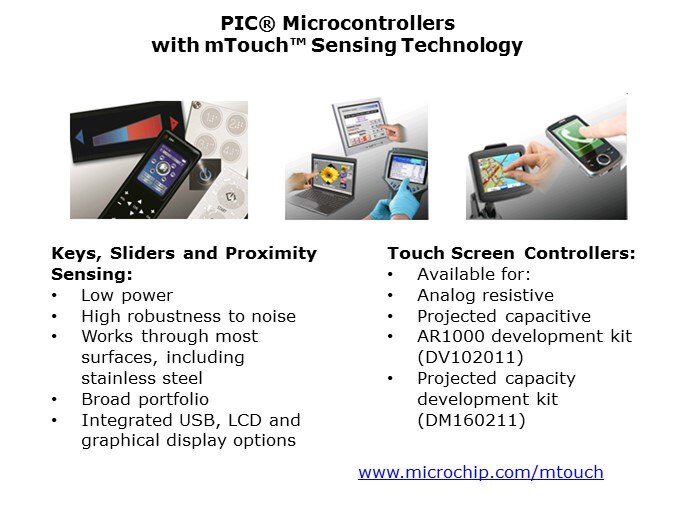 PIC® Microcontrollers
with mTouch™ Sensing Technology

Keys, Sliders and Proximity Sensing:
• Low power
• High robustness to noise
• Works through most surfaces, including stainless steel
• Broad portfolio
• Integrated USB, LCD and graphical display options

Touch Screen Controllers:
• Available for:
• Analog resistive
• Projected capacitive
• AR1000 development kit (DV102011)
• Projected capacity development kit (DM160211)

www.microchip.com/mtouch